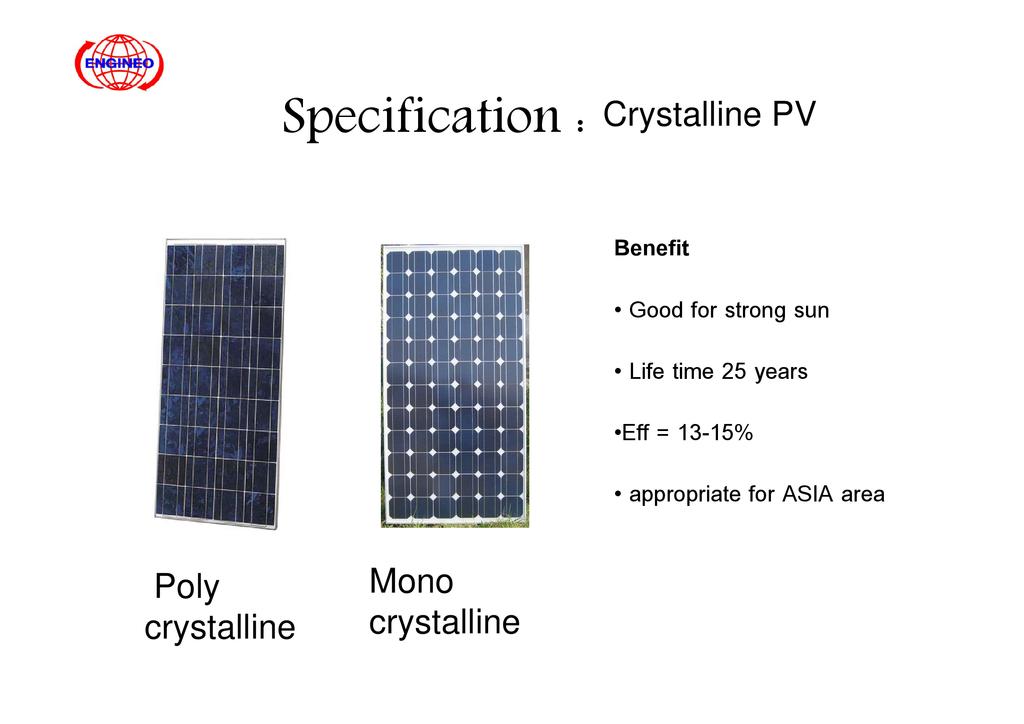 ENGINEO

Specification : Crystalline PV

Benefit

• Good for strong sun

• Life time 25 years

•Eff = 13-15%

• appropriate for ASIA area

Poly crystalline

Mono crystalline